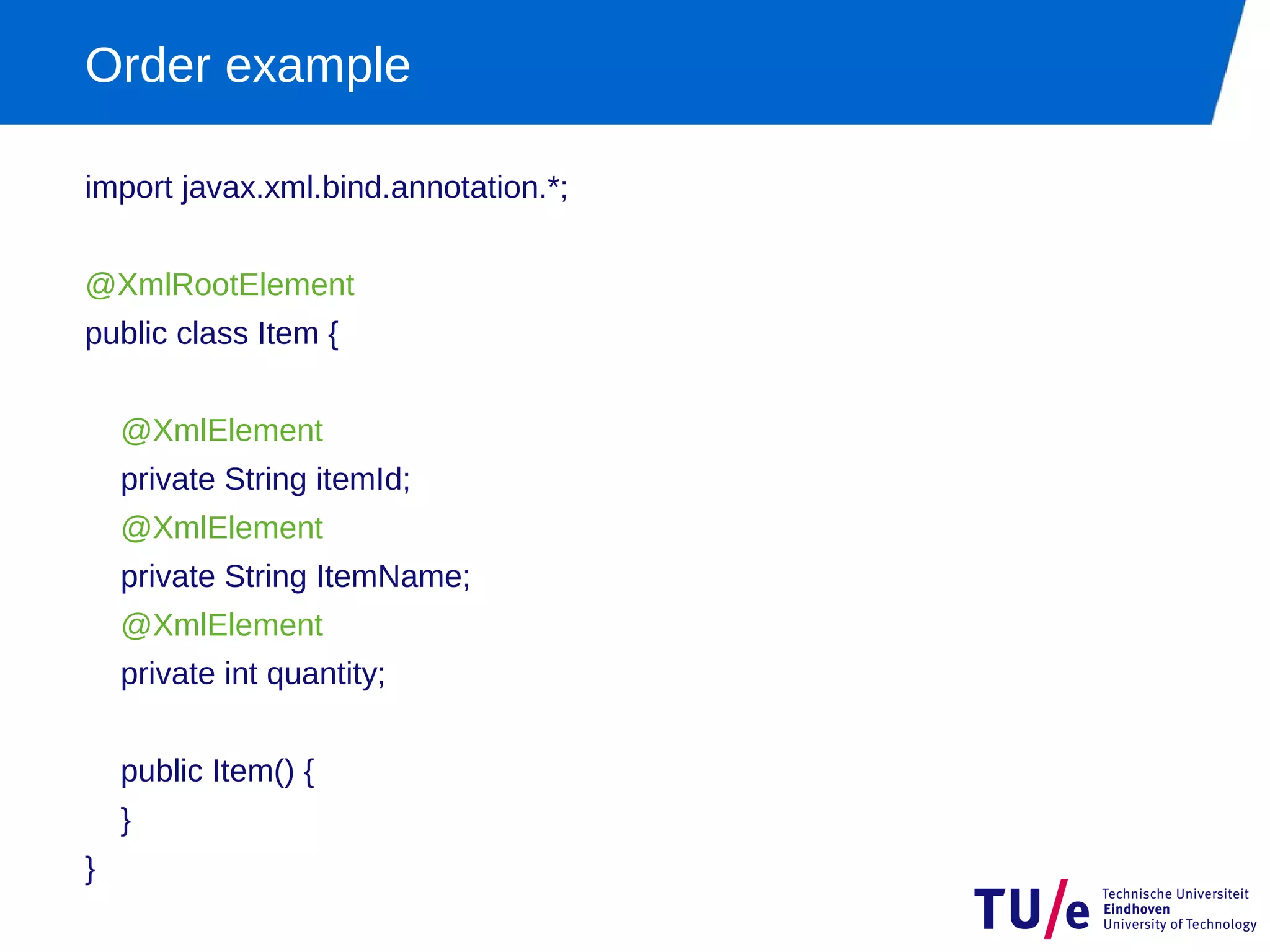 Order example

import javax.xml.bind.annotation.*;

@XmlRootElement
public class Item {

@XmlElement
private String itemId;
@XmlElement
private String ItemName;
@XmlElement
private int quantity;

public Item() {
}
}

TU/e Technische Universiteit Eindhoven University of Technology